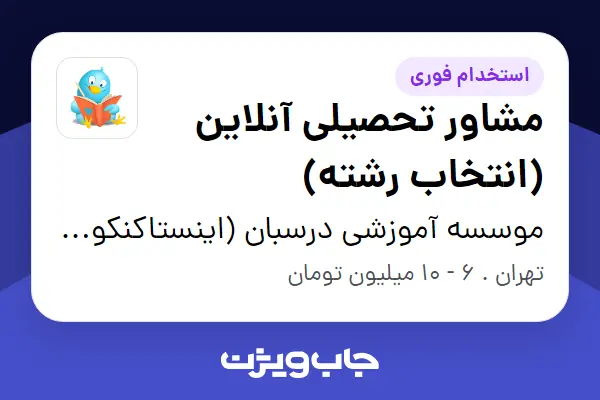 استخدام فوری

مشاور تحصیلی آنلاین (انتخاب رشته)

موسسه آموزشی درسبان (اینستاکنکو...

تهران . ۶ - ۱۰ میلیون تومان

جاب ویژن